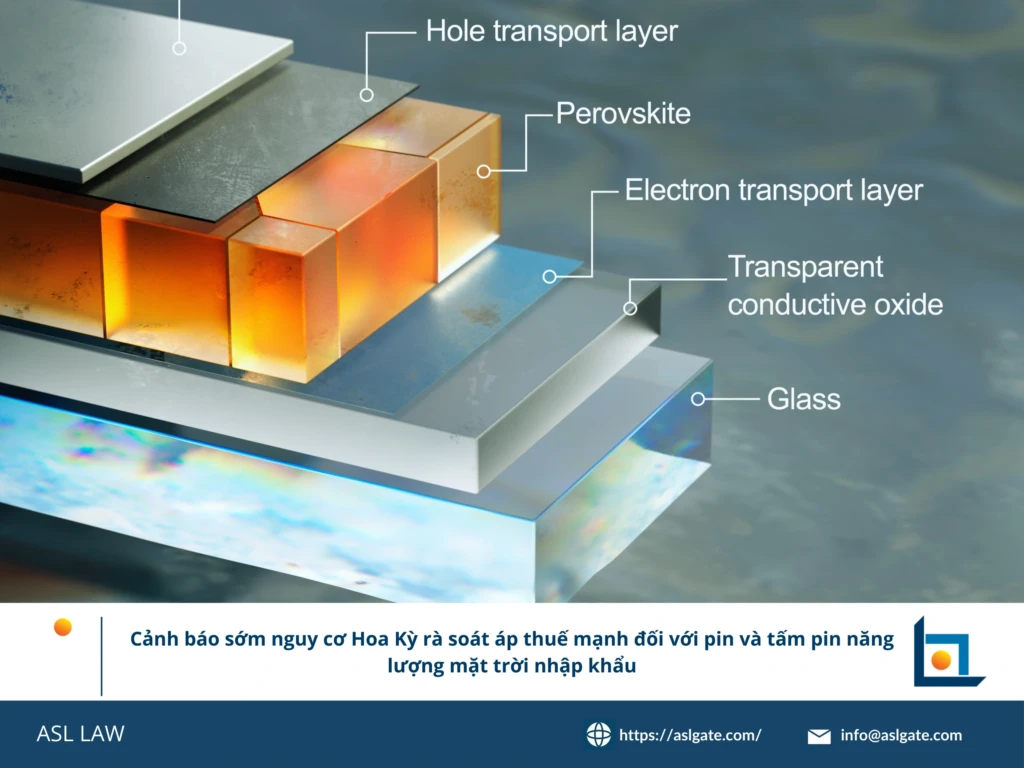 Hole transport layer

Perovskite

Electron transport layer

Transparent conductive oxide

Glass

Cảnh báo sớm nguy cơ Hoa Kỳ rà soát áp thuế mạnh đối với pin và tấm pin năng lượng mặt trời nhập khẩu

ASL LAW

https://aslgate.com/

info@aslgate.com